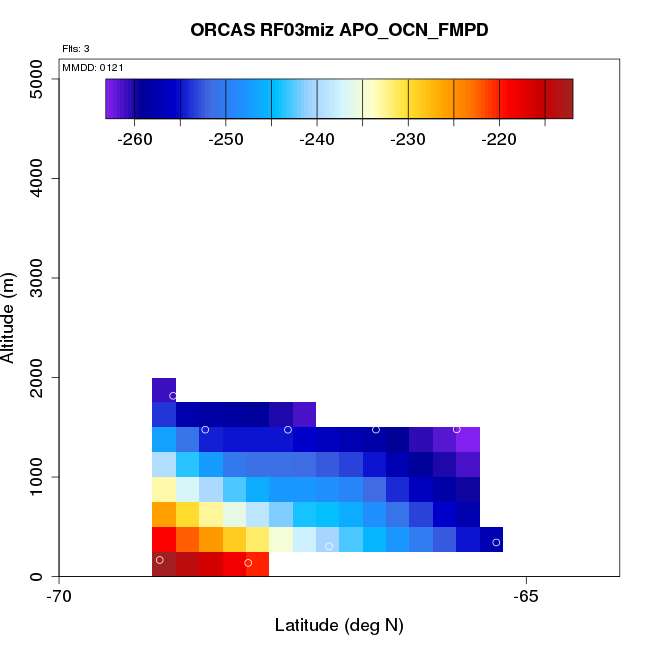 ORCAS RF03miz APO_OCN_FMPD

Flts: 3

MMDD: 0121

-260 -250 -240 -230 -220

Altitude (m)

5000
4000
3000
2000
1000
0

-70 -65

Latitude (deg N)